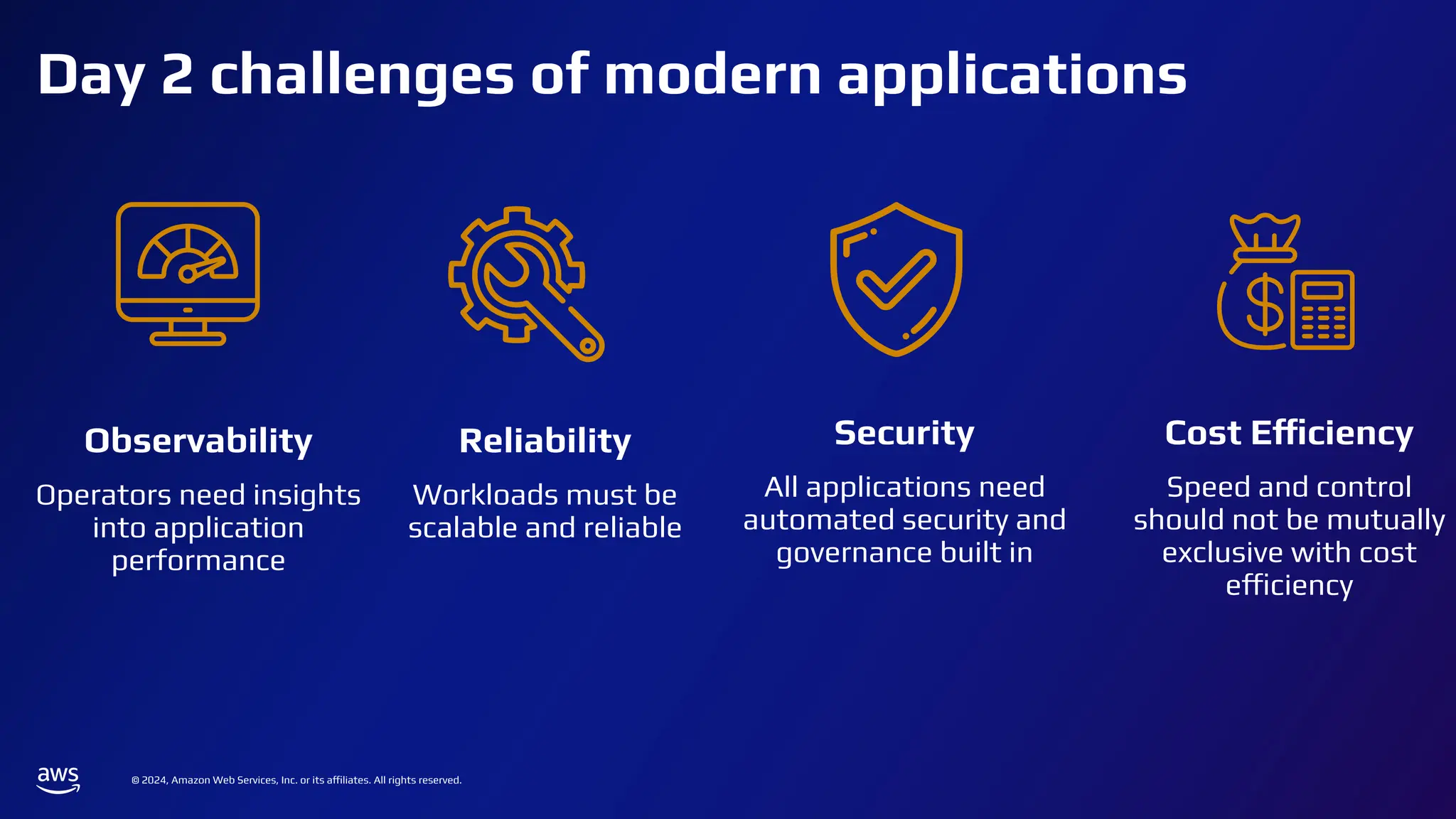 Day 2 challenges of modern applications

Observability

Operators need insights into application performance

Reliability

Workloads must be scalable and reliable

Security

All applications need automated security and governance built in

Cost Efficiency

Speed and control should not be mutually exclusive with cost efficiency

aws

© 2024, Amazon Web Services, Inc. or its affiliates. All rights reserved.